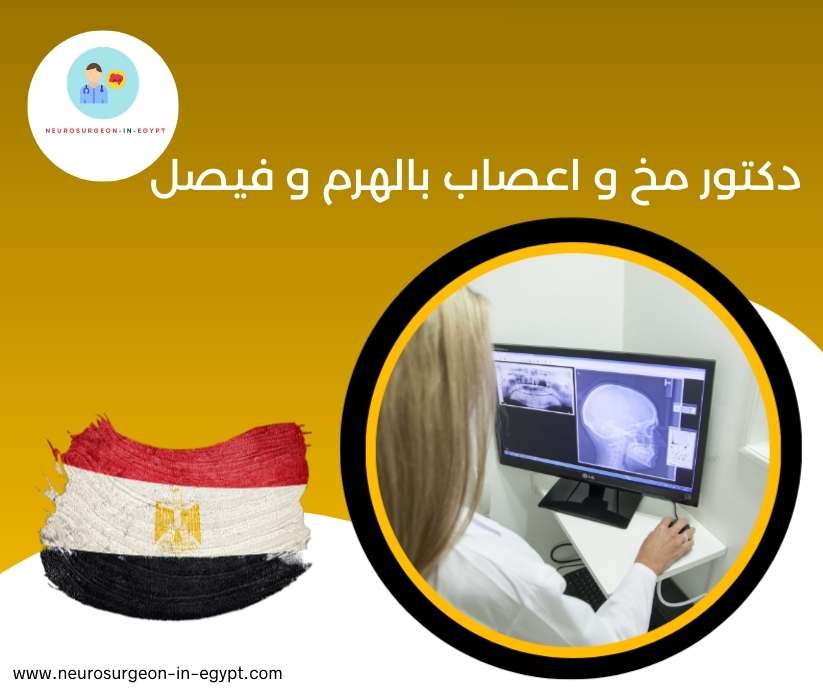 NEUROSURGEON-IN-EGYPT

دكتور مخ و اعصاب بالهرم و فيصل

LG

www.neurosurgeon-in-egypt.com